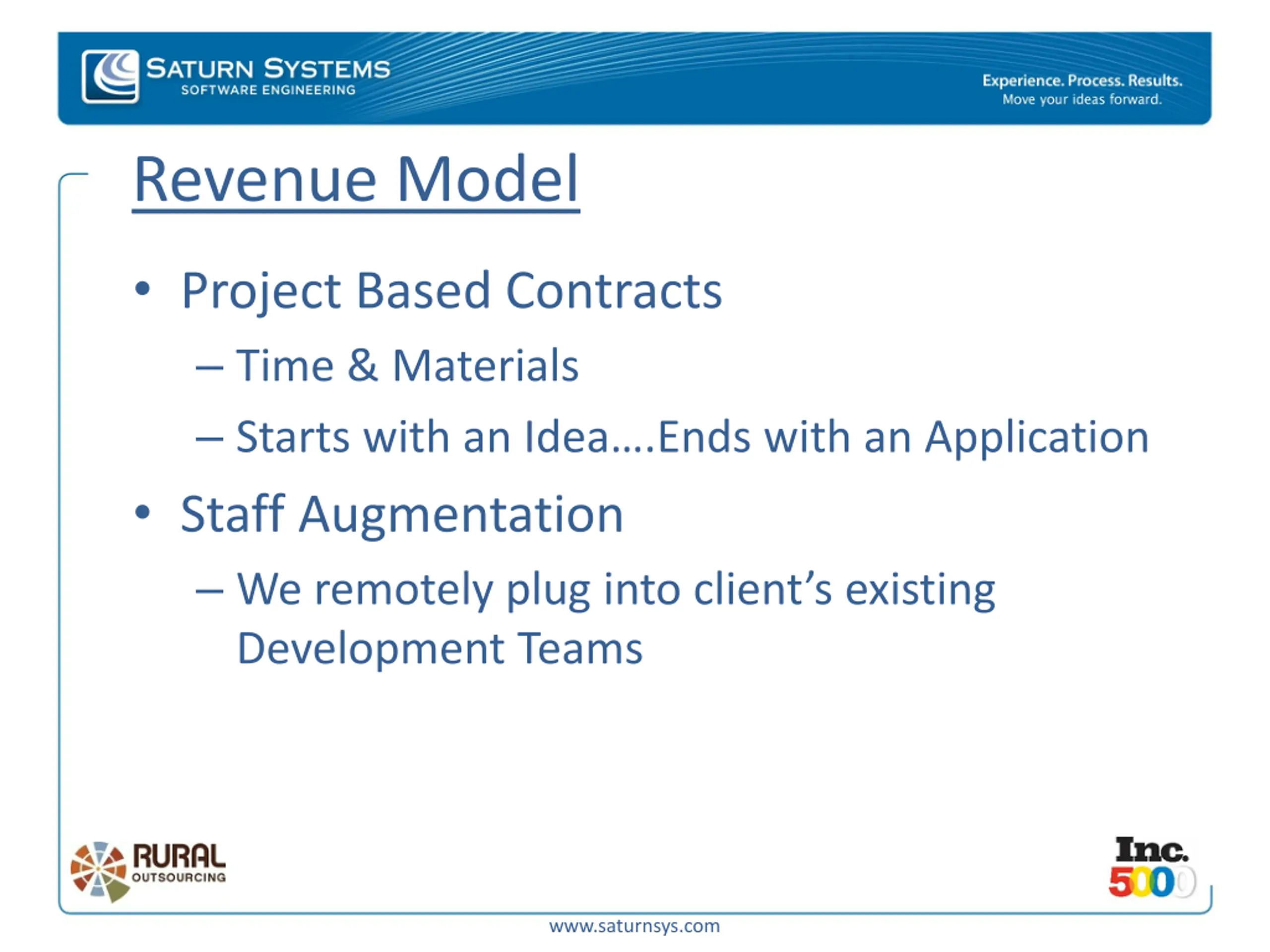 SATURN SYSTEMS
SOFTWARE ENGINEERING

Experience. Process. Results.
Move your ideas forward.

Revenue Model

• Project Based Contracts
– Time & Materials
– Starts with an Idea….Ends with an Application
• Staff Augmentation
– We remotely plug into client's existing Development Teams

RURAL
OUTSOURCING

Inc.
5000

www.saturnsys.com